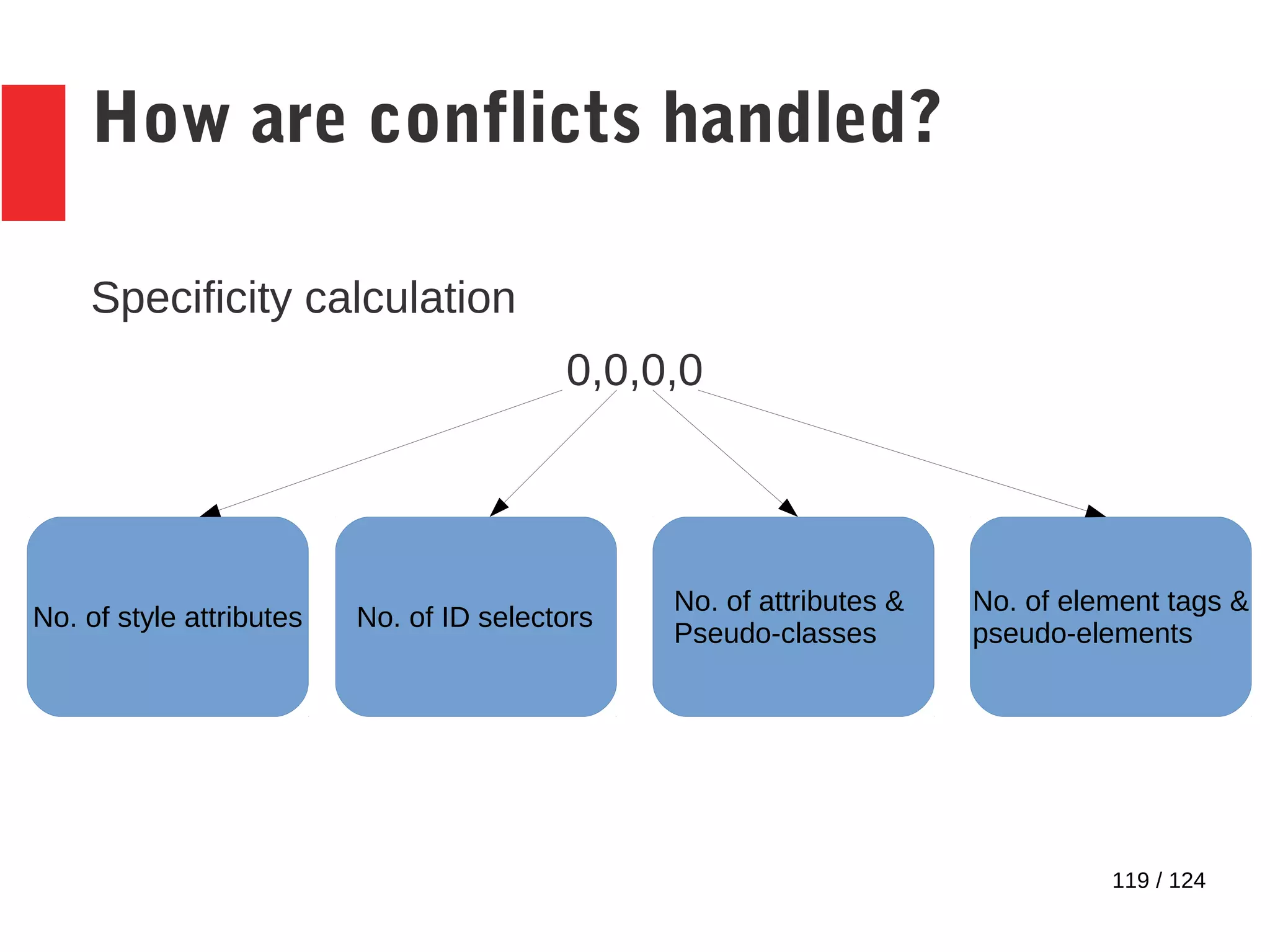 How are conflicts handled?

Specificity calculation

0,0,0,0

No. of style attributes

No. of ID selectors

No. of attributes & Pseudo-classes

No. of element tags & pseudo-elements

119 / 124